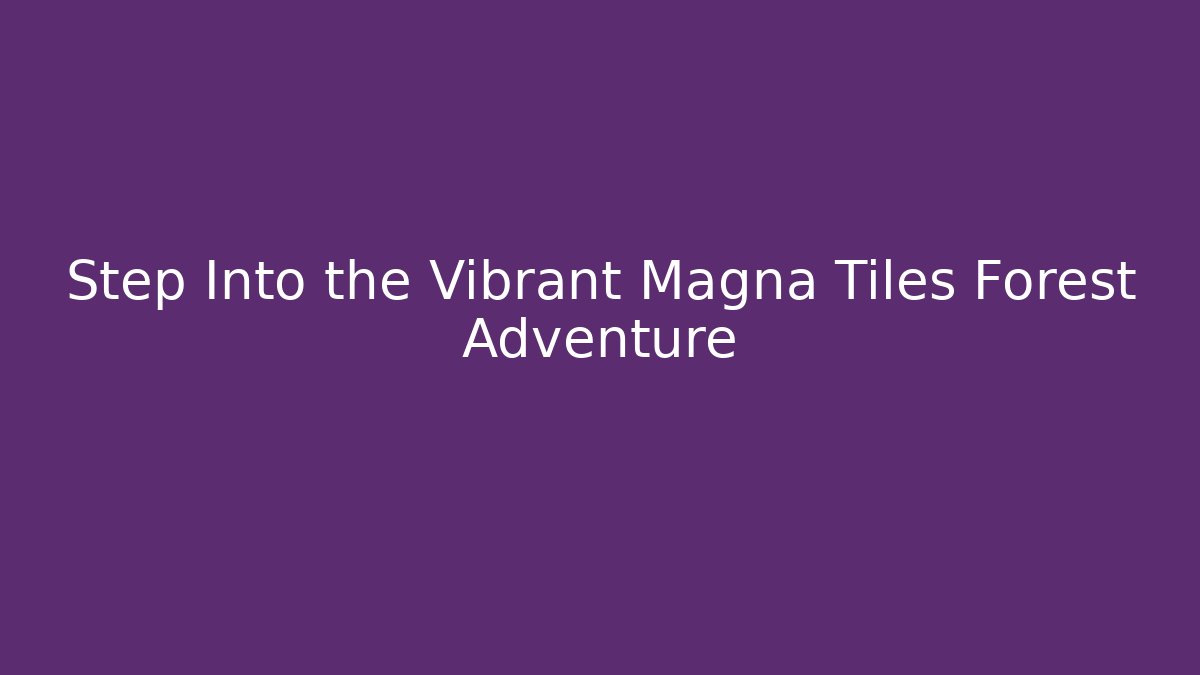 Step Into the Vibrant Magna Tiles Forest Adventure